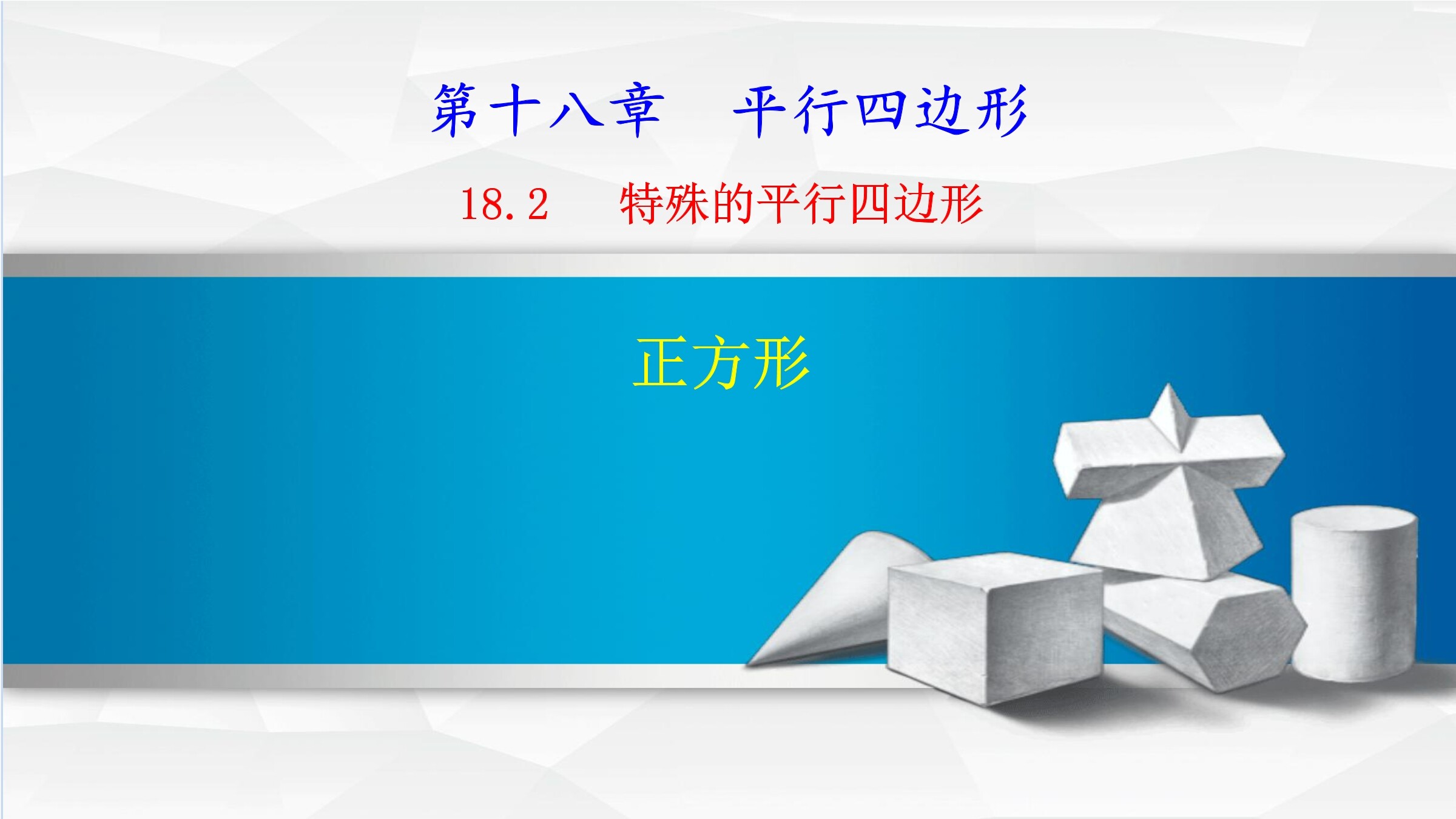 第十八章　平行四边形

18.2　特殊的平行四边形

正方形